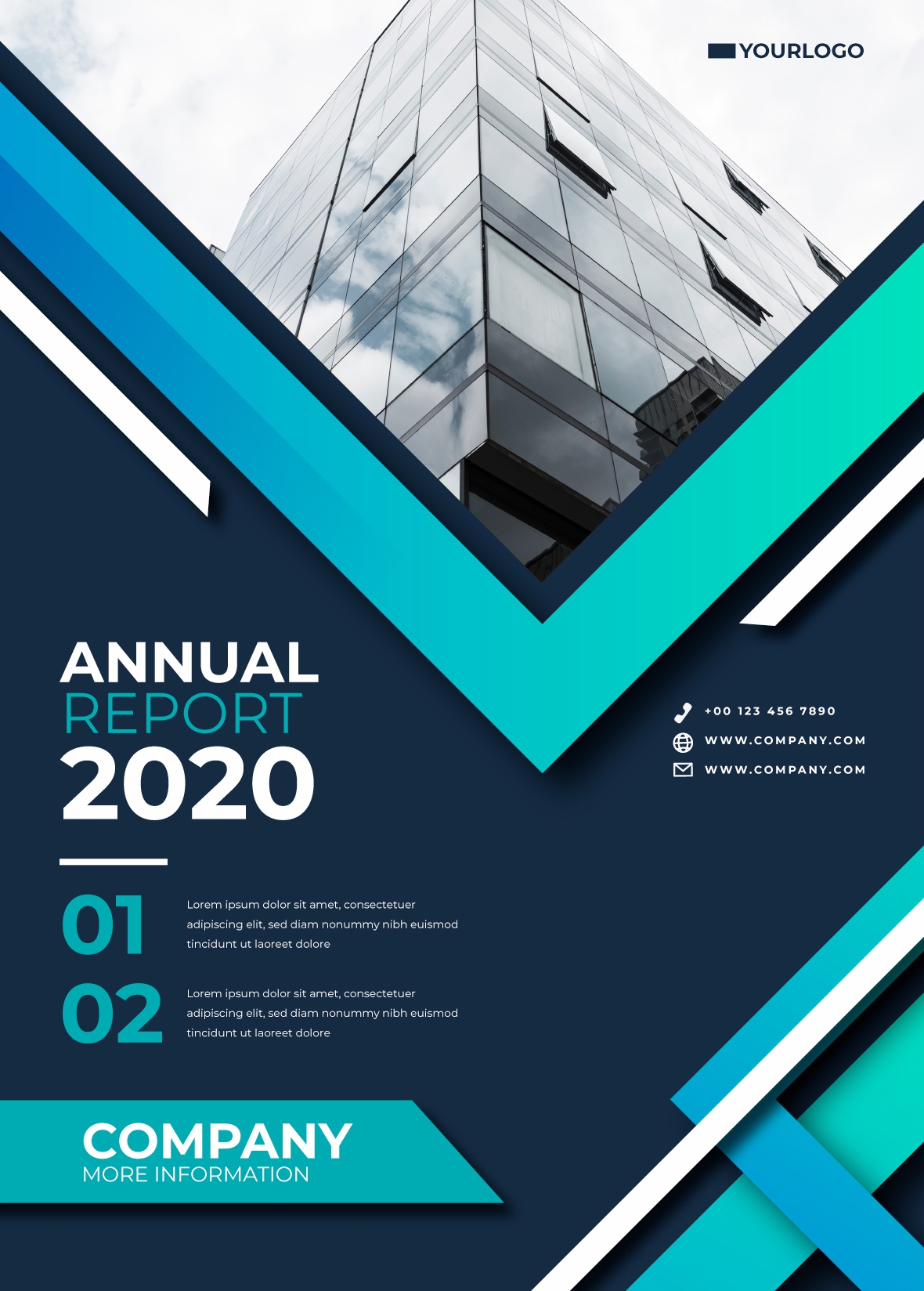 YOURLOGO

ANNUAL
REPORT
2020

+00 123 456 7890
WWW.COMPANY.COM
WWW.COMPANY.COM

01
Lorem ipsum dolor sit amet, consectetuer adipiscing elit, sed diam nonummy nibh euismod tincidunt ut laoreet dolore

02
Lorem ipsum dolor sit amet, consectetuer adipiscing elit, sed diam nonummy nibh euismod tincidunt ut laoreet dolore

COMPANY
MORE INFORMATION